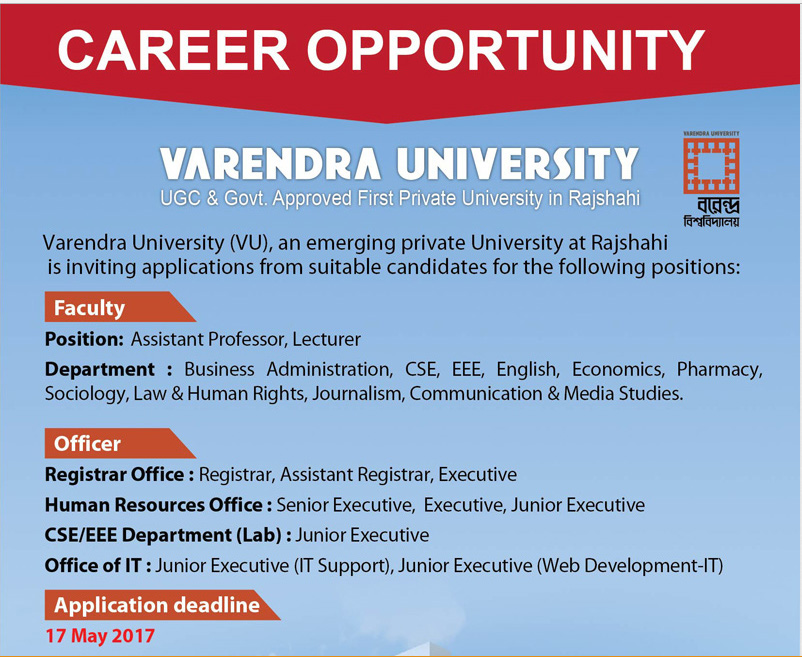 CAREER OPPORTUNITY

VARENDRA UNIVERSITY
UGC & Govt. Approved First Private University in Rajshahi

VARENDRA UNIVERSITY
বরেন্দ্র বিশ্ববিদ্যালয়

Varendra University (VU), an emerging private University at Rajshahi is inviting applications from suitable candidates for the following positions:

Faculty

Position: Assistant Professor, Lecturer

Department : Business Administration, CSE, EEE, English, Economics, Pharmacy, Sociology, Law & Human Rights, Journalism, Communication & Media Studies.

Officer

Registrar Office : Registrar, Assistant Registrar, Executive

Human Resources Office : Senior Executive, Executive, Junior Executive

CSE/EEE Department (Lab) : Junior Executive

Office of IT : Junior Executive (IT Support), Junior Executive (Web Development-IT)

Application deadline

17 May 2017